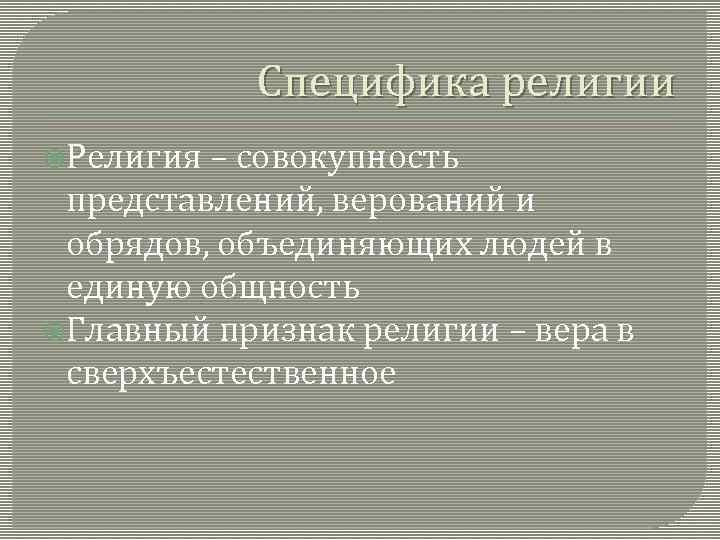 Специфика религии

Религия – совокупность представлений, верований и обрядов, объединяющих людей в единую общность

Главный признак религии – вера в сверхъестественное